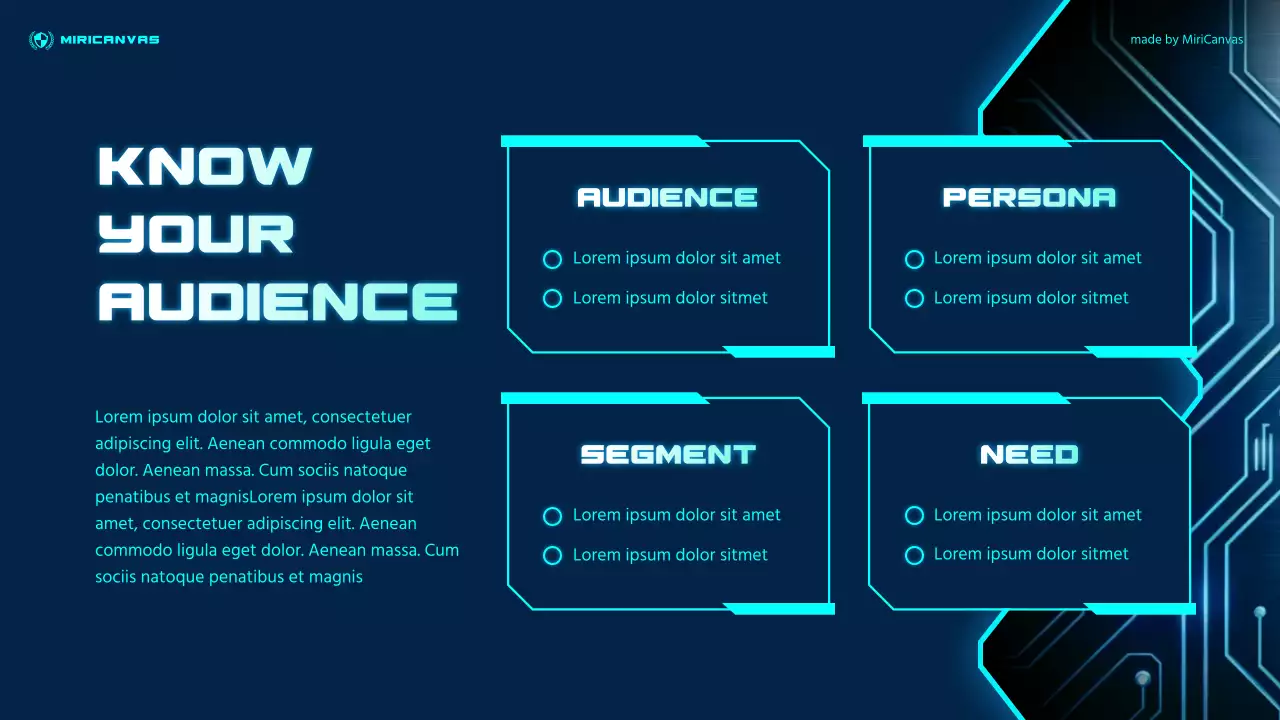 MIRICANVAS

made by MiriCanvas

KNOW YOUR AUDIENCE

Lorem ipsum dolor sit amet, consectetuer adipiscing elit. Aenean commodo ligula eget dolor. Aenean massa. Cum sociis natoque penatibus et magnisLorem ipsum dolor sit amet, consectetuer adipiscing elit. Aenean commodo ligula eget dolor. Aenean massa. Cum sociis natoque penatibus et magnis

AUDIENCE

Lorem ipsum dolor sit amet

Lorem ipsum dolor sitmet

PERSONA

Lorem ipsum dolor sit amet

Lorem ipsum dolor sitmet

SEGMENT

Lorem ipsum dolor sit amet

Lorem ipsum dolor sitmet

NEED

Lorem ipsum dolor sit amet

Lorem ipsum dolor sitmet